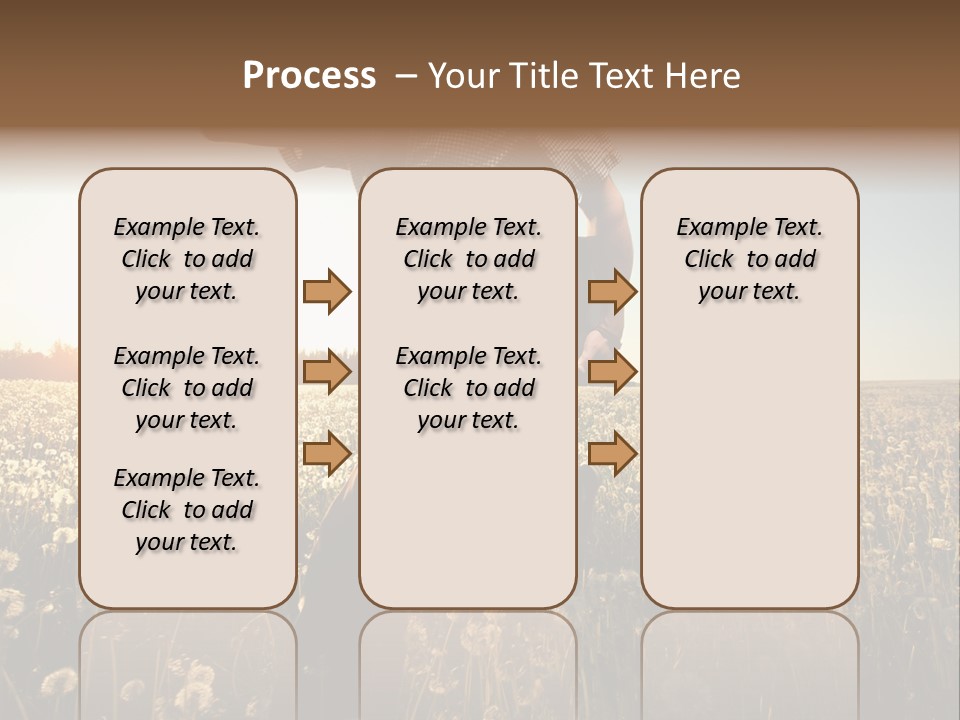 Process – Your Title Text Here

Example Text. Click to add your text.

Example Text. Click to add your text.

Example Text. Click to add your text.

Example Text. Click to add your text.

Example Text. Click to add your text.

Example Text. Click to add your text.